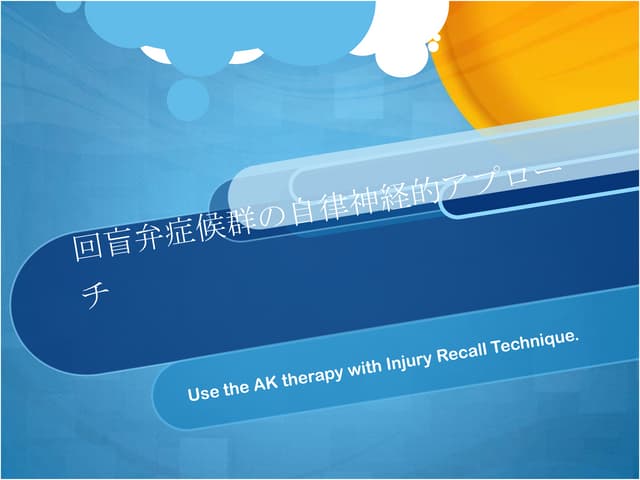 回盲弁症候群の自律神経的アプローチ

Use the AK therapy with Injury Recall Technique.